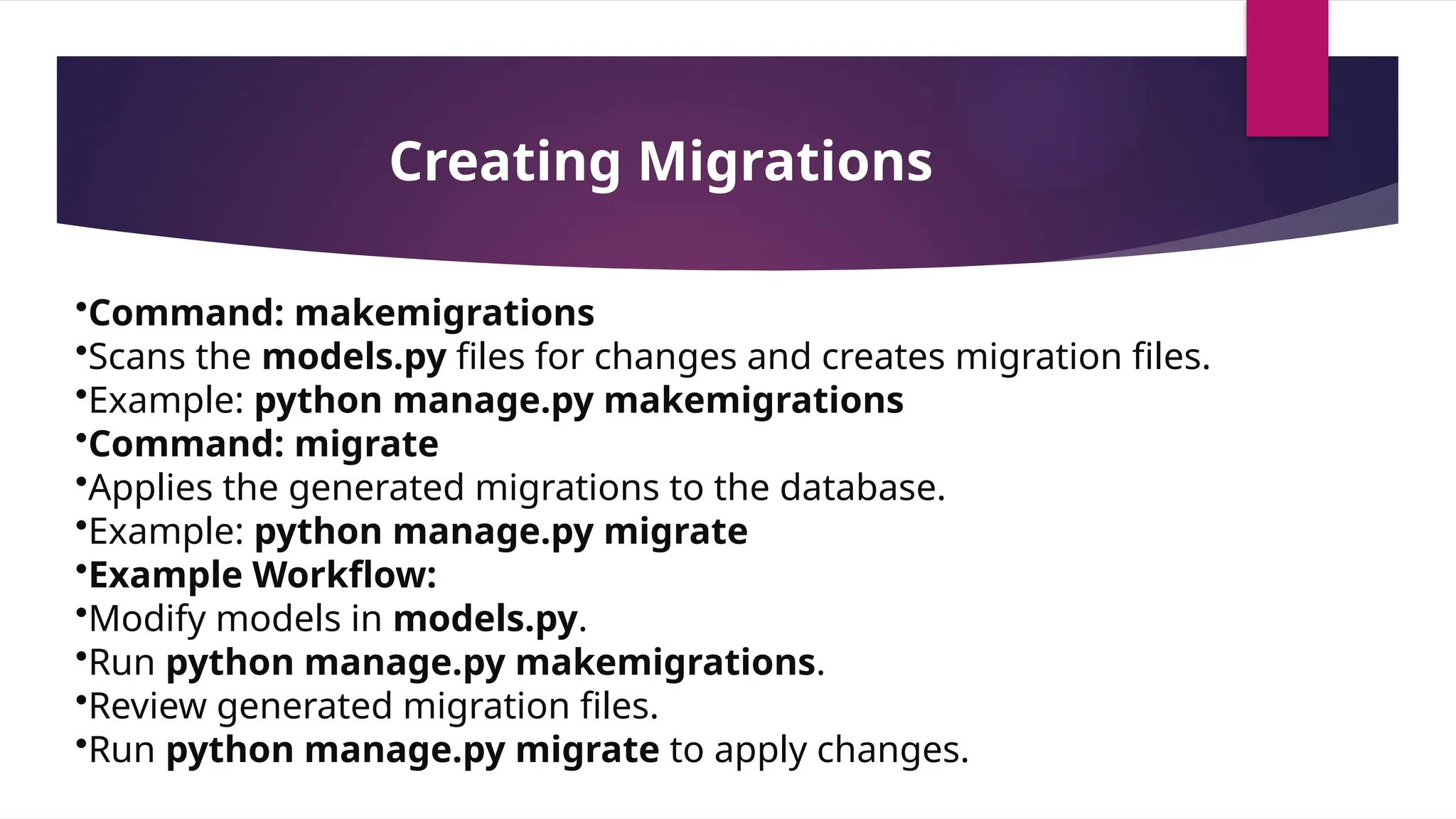 Creating Migrations

•Command: makemigrations
•Scans the models.py files for changes and creates migration files.
•Example: python manage.py makemigrations
•Command: migrate
•Applies the generated migrations to the database.
•Example: python manage.py migrate
•Example Workflow:
•Modify models in models.py.
•Run python manage.py makemigrations.
•Review generated migration files.
•Run python manage.py migrate to apply changes.